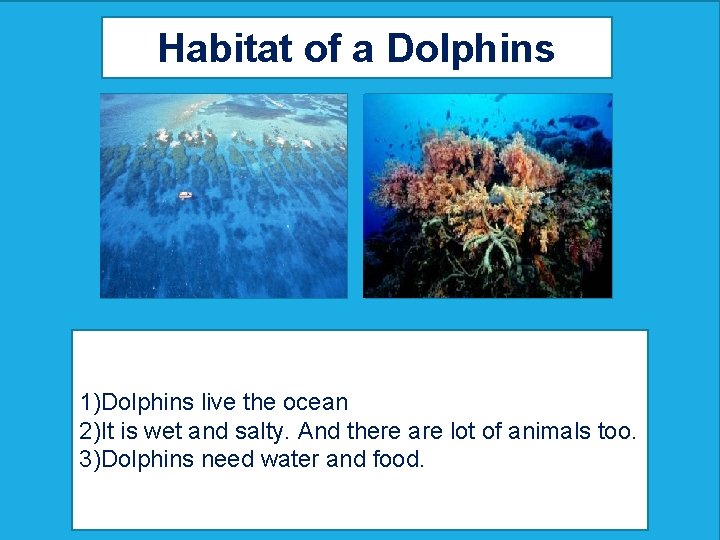 Habitat of a Dolphins

1)Dolphins live the ocean
2)It is wet and salty. And there are lot of animals too.
3)Dolphins need water and food.